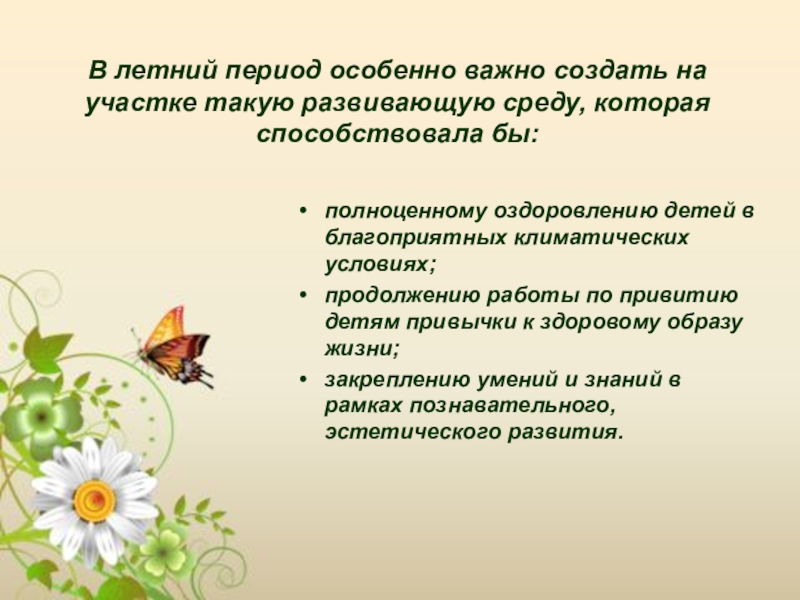 В летний период особенно важно создать на участке такую развивающую среду, которая способствовала бы:

• полноценному оздоровлению детей в благоприятных климатических условиях;
• продолжению работы по привитию детям привычки к здоровому образу жизни;
• закреплению умений и знаний в рамках познавательного, эстетического развития.